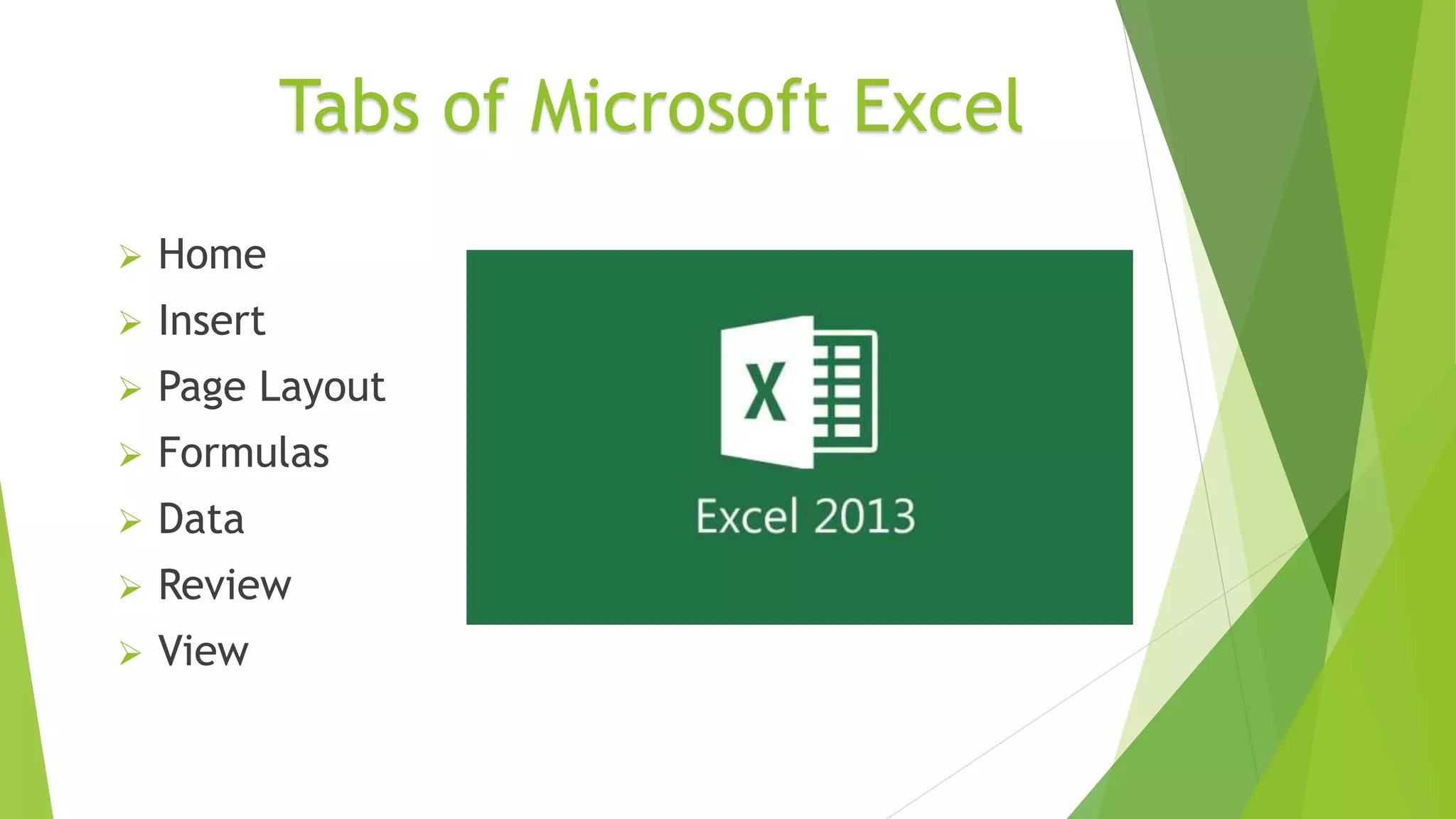 Tabs of Microsoft Excel

➢ Home
➢ Insert
➢ Page Layout
➢ Formulas
➢ Data
➢ Review
➢ View

X

Excel 2013